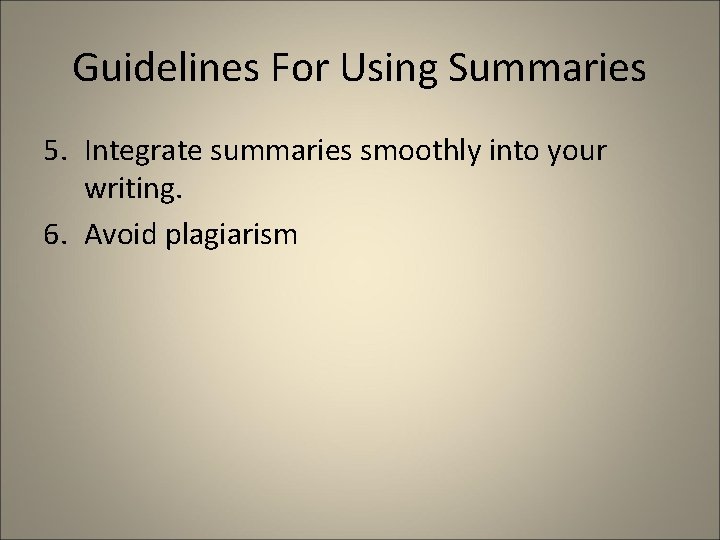 Guidelines For Using Summaries

5. Integrate summaries smoothly into your writing.

6. Avoid plagiarism